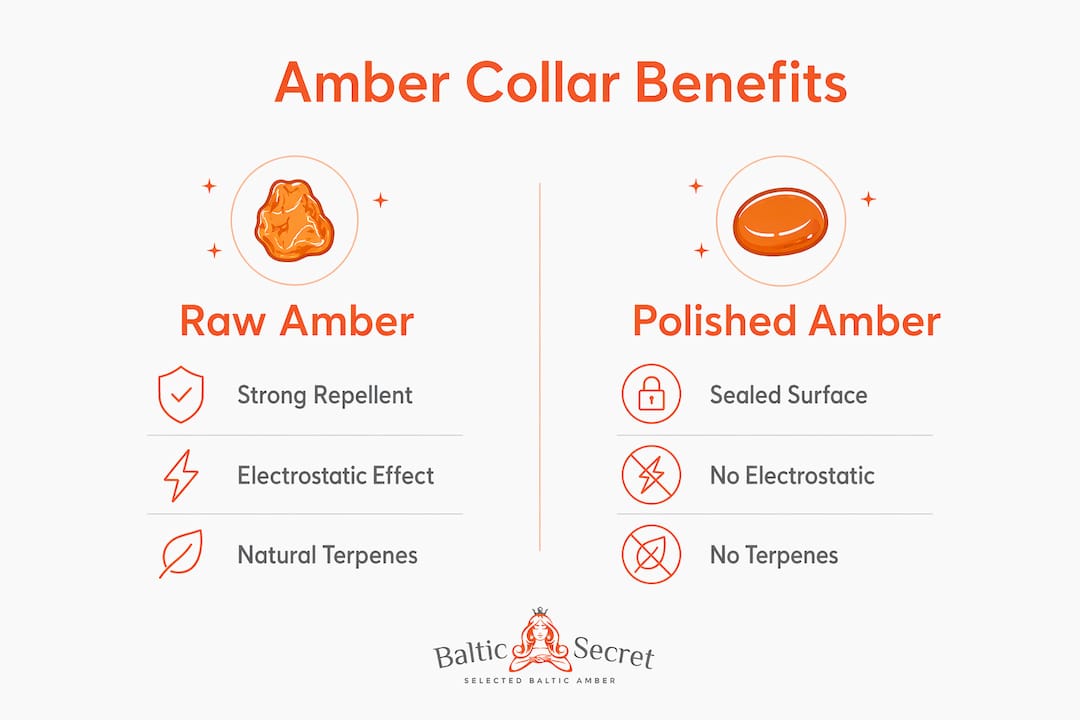 Amber Collar Benefits

Raw Amber

Strong Repellent

Electrostatic Effect

Natural Terpenes

Polished Amber

Sealed Surface

No Electrostatic

No Terpenes

Baltic Secret
SELECTED BALTIC AMBER